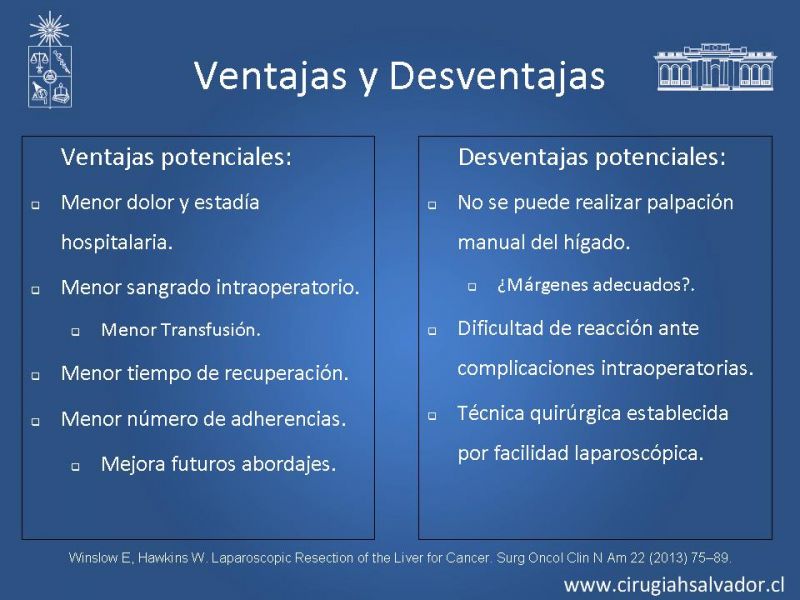 Ventajas y Desventajas

Ventajas potenciales:

- Menor dolor y estadía hospitalaria.
- Menor sangrado intraoperatorio.
  - Menor Transfusión.
- Menor tiempo de recuperación.
- Menor número de adherencias.
  - Mejora futuros abordajes.

Desventajas potenciales:

- No se puede realizar palpación manual del hígado.
  - ¿Márgenes adecuados?.
- Dificultad de reacción ante complicaciones intraoperatorias.
- Técnica quirúrgica establecida por facilidad laparoscópica.

Winslow E, Hawkins W. Laparoscopic Resection of the Liver for Cancer. Surg Oncol Clin N Am 22 (2013) 75–89.

www.cirugiahsalvador.cl